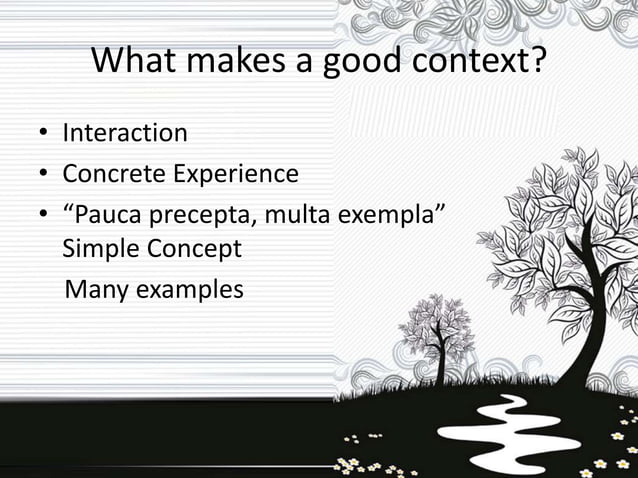 What makes a good context?

• Interaction
• Concrete Experience
• “Pauca precepta, multa exempla”
Simple Concept
Many examples